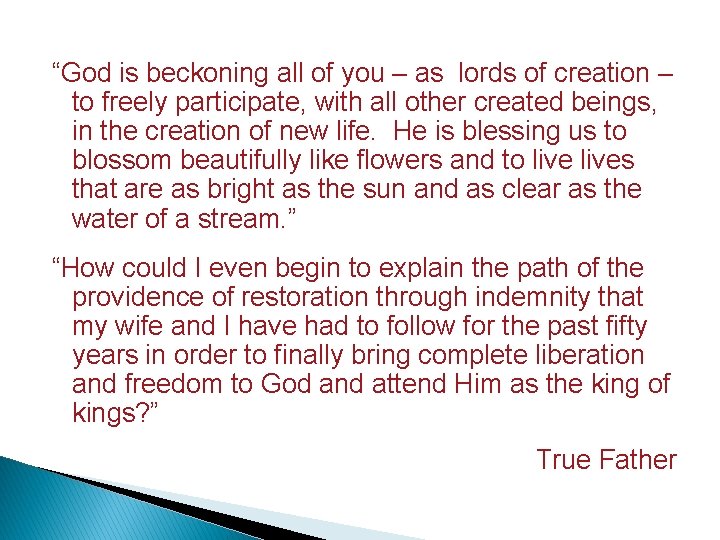 “God is beckoning all of you – as lords of creation – to freely participate, with all other created beings, in the creation of new life. He is blessing us to blossom beautifully like flowers and to live lives that are as bright as the sun and as clear as the water of a stream.”

“How could I even begin to explain the path of the providence of restoration through indemnity that my wife and I have had to follow for the past fifty years in order to finally bring complete liberation and freedom to God and attend Him as the king of kings?”

True Father